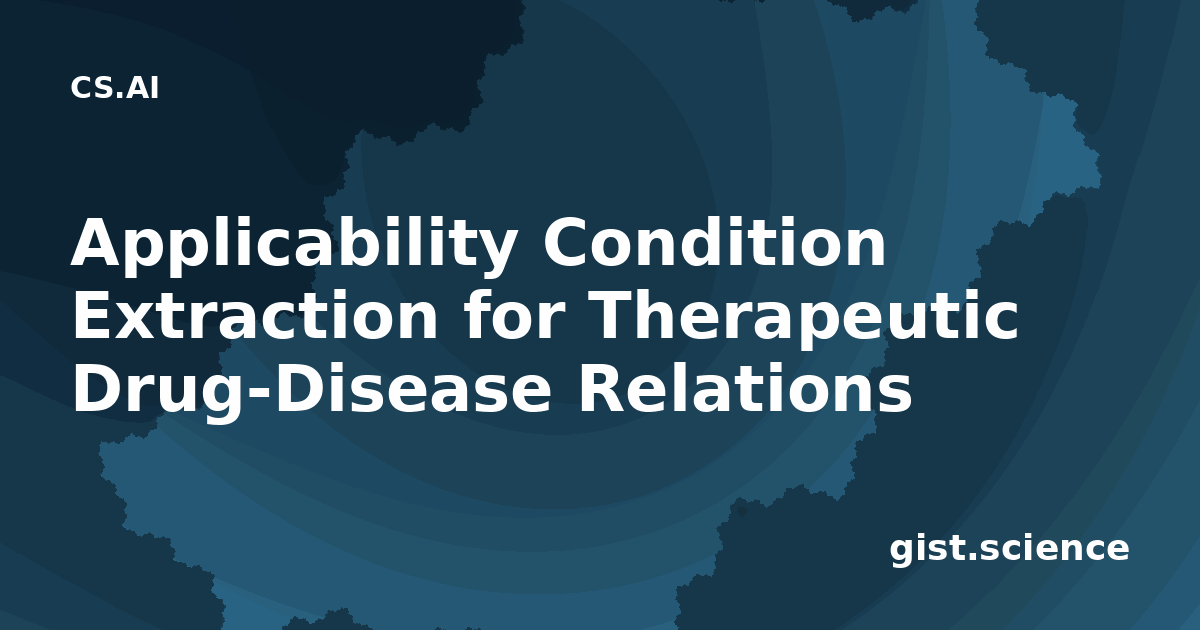 CS.AI

Applicability Condition Extraction for Therapeutic Drug-Disease Relations

gist.science